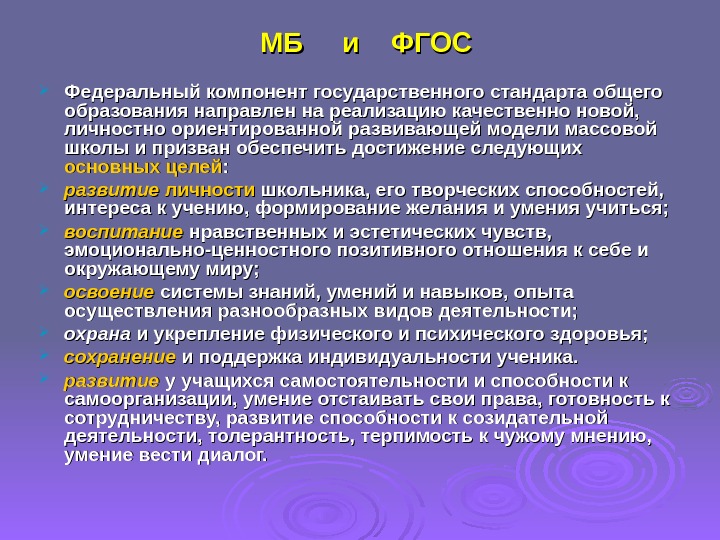 МБ и ФГОС

Федеральный компонент государственного стандарта общего образования направлен на реализацию качественно новой, личностно ориентированной развивающей модели массовой школы и призван обеспечить достижение следующих основных целей:

развитие личности школьника, его творческих способностей, интереса к учению, формирование желания и умения учиться;

воспитание нравственных и эстетических чувств, эмоционально-ценностного позитивного отношения к себе и окружающему миру;

освоение системы знаний, умений и навыков, опыта осуществления разнообразных видов деятельности;

охрана и укрепление физического и психического здоровья;

сохранение и поддержка индивидуальности ученика.

развитие у учащихся самостоятельности и способности к самоорганизации, умение отстаивать свои права, готовность к сотрудничеству, развитие способности к созидательной деятельности, толерантность, терпимость к чужому мнению, умение вести диалог.